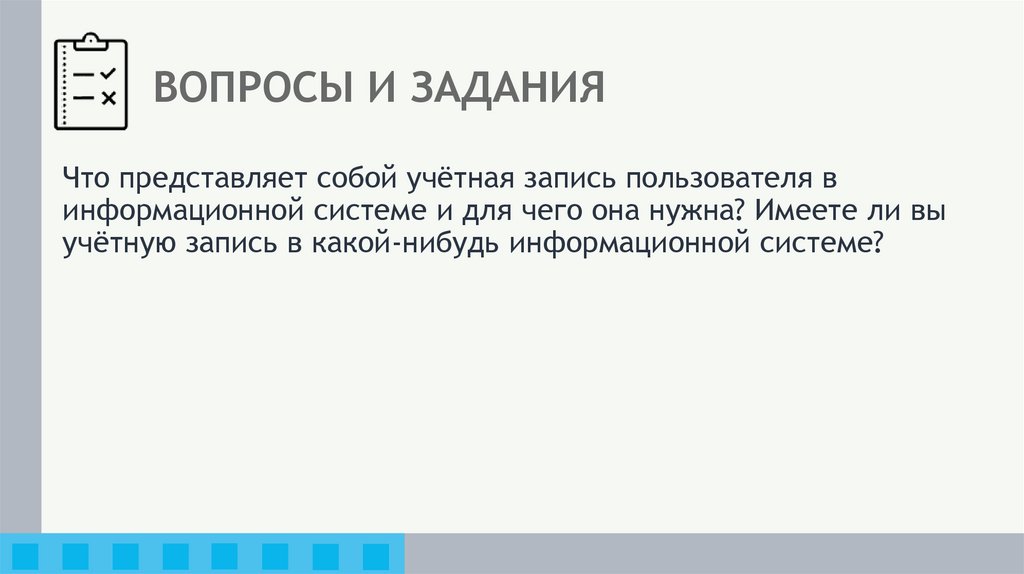 ВОПРОСЫ И ЗАДАНИЯ

Что представляет собой учётная запись пользователя в информационной системе и для чего она нужна? Имеете ли вы учётную запись в какой-нибудь информационной системе?